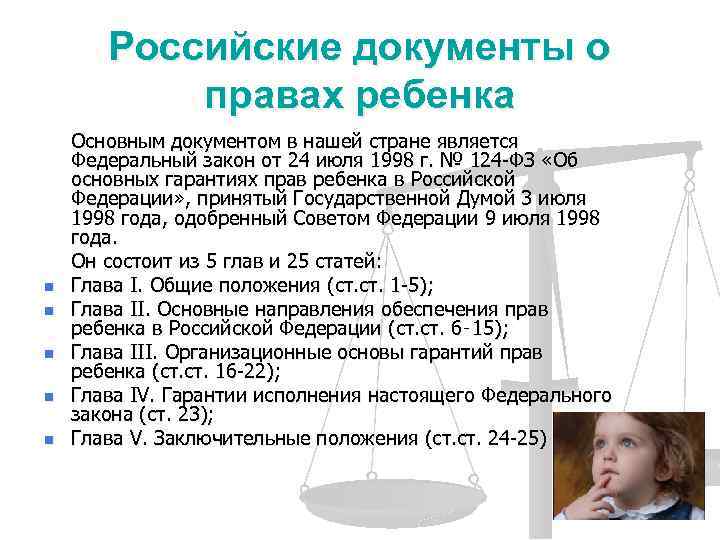 Российские документы о правах ребенка

Основным документом в нашей стране является Федеральный закон от 24 июля 1998 г. № 124-ФЗ «Об основных гарантиях прав ребенка в Российской Федерации», принятый Государственной Думой 3 июля 1998 года, одобренный Советом Федерации 9 июля 1998 года.

Он состоит из 5 глав и 25 статей:

- Глава I. Общие положения (ст.ст. 1-5);
- Глава II. Основные направления обеспечения прав ребенка в Российской Федерации (ст.ст. 6-15);
- Глава III. Организационные основы гарантий прав ребенка (ст.ст. 16-22);
- Глава IV. Гарантии исполнения настоящего Федерального закона (ст. 23);
- Глава V. Заключительные положения (ст.ст. 24-25)